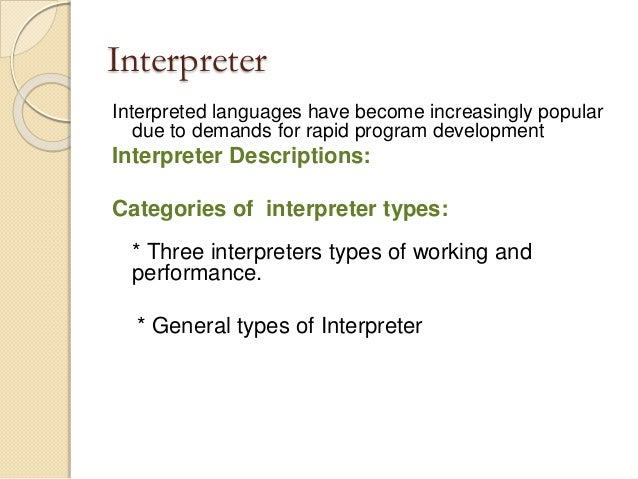 Interpreter

Interpreted languages have become increasingly popular due to demands for rapid program development

Interpreter Descriptions:

Categories of  interpreter types:

* Three interpreters types of working and performance.

* General types of Interpreter